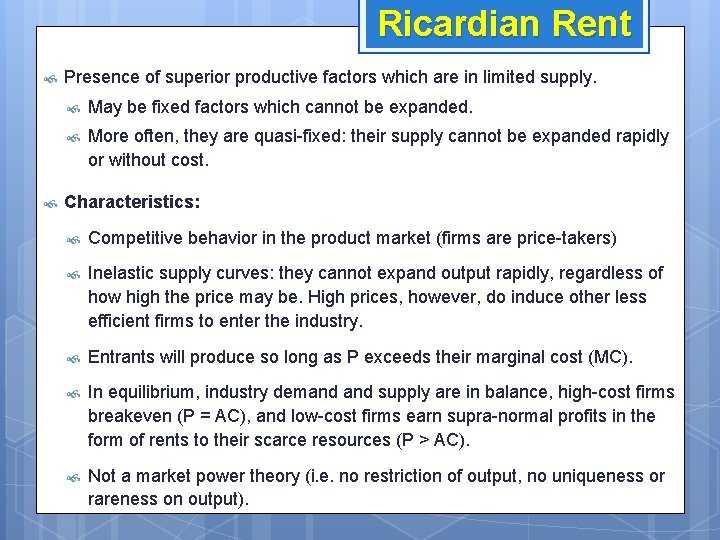 Ricardian Rent

Presence of superior productive factors which are in limited supply.

May be fixed factors which cannot be expanded.

More often, they are quasi-fixed: their supply cannot be expanded rapidly or without cost.

Characteristics:

Competitive behavior in the product market (firms are price-takers)

Inelastic supply curves: they cannot expand output rapidly, regardless of how high the price may be. High prices, however, do induce other less efficient firms to enter the industry.

Entrants will produce so long as P exceeds their marginal cost (MC).

In equilibrium, industry demand and supply are in balance, high-cost firms breakeven (P = AC), and low-cost firms earn supra-normal profits in the form of rents to their scarce resources (P > AC).

Not a market power theory (i.e. no restriction of output, no uniqueness or rareness on output).